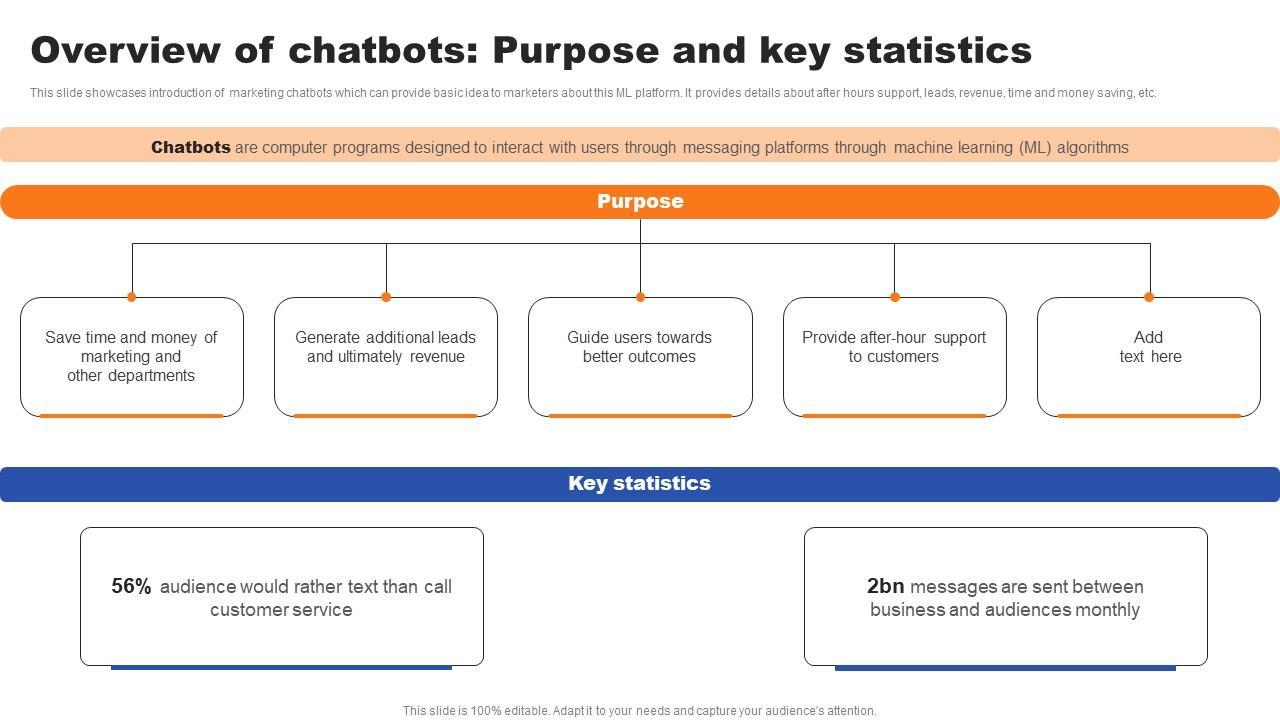 Overview of chatbots: Purpose and key statistics

This slide showcases introduction of marketing chatbots which can provide basic idea to marketers about this ML platform. It provides details about after hours support, leads, revenue, time and money saving, etc.

Chatbots are computer programs designed to interact with users through messaging platforms through machine learning (ML) algorithms

Purpose

Save time and money of marketing and other departments

Generate additional leads and ultimately revenue

Guide users towards better outcomes

Provide after-hour support to customers

Add text here

Key statistics

56% audience would rather text than call customer service

2bn messages are sent between business and audiences monthly

This slide is 100% editable. Adapt it to your needs and capture your audience's attention.